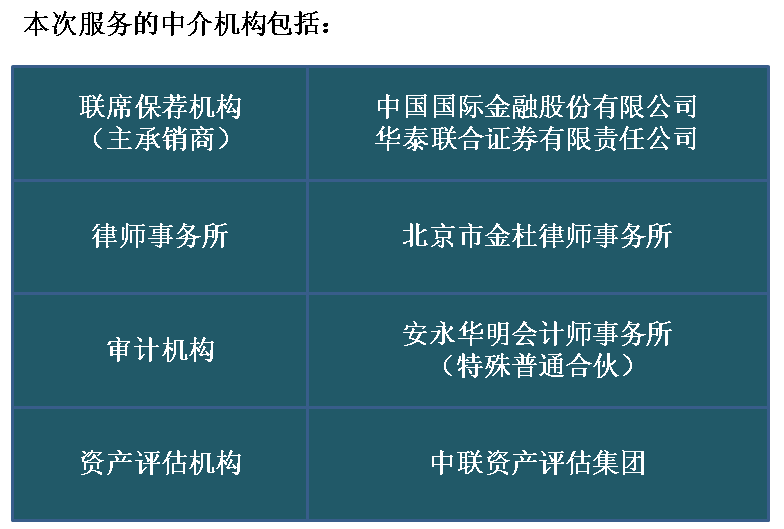 本次服务的中介机构包括：

| 联席保荐机构（主承销商） | 中国国际金融股份有限公司 华泰联合证券有限责任公司 |
|---|---|
| 律师事务所 | 北京市金杜律师事务所 |
| 审计机构 | 安永华明会计师事务所（特殊普通合伙） |
| 资产评估机构 | 中联资产评估集团 |